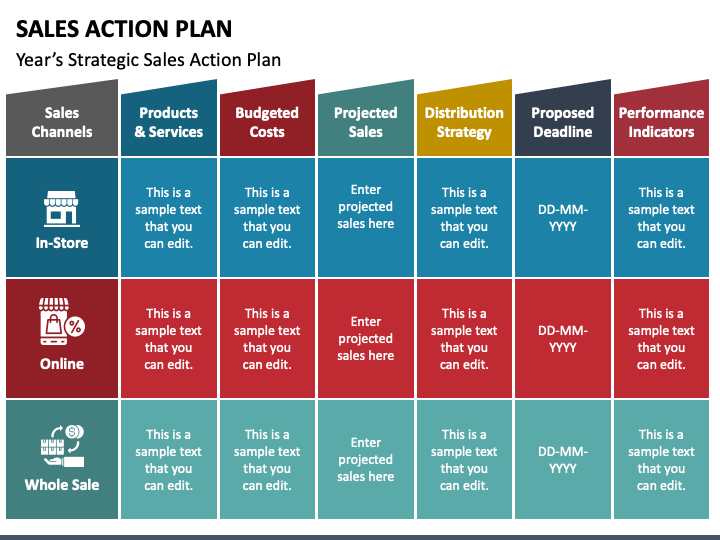 SALES ACTION PLAN

Year’s Strategic Sales Action Plan

| Sales Channels | Products & Services | Budgeted Costs | Projected Sales | Distribution Strategy | Proposed Deadline | Performance Indicators |
|---|---|---|---|---|---|---|
| In-Store | This is a sample text that you can edit. | This is a sample text that you can edit. | Enter projected sales here | This is a sample text that you can edit. | DD-MM-YYYY | This is a sample text that you can edit. |
| Online | This is a sample text that you can edit. | This is a sample text that you can edit. | Enter projected sales here | This is a sample text that you can edit. | DD-MM-YYYY | This is a sample text that you can edit. |
| Whole Sale | This is a sample text that you can edit. | This is a sample text that you can edit. | Enter projected sales here | This is a sample text that you can edit. | DD-MM-YYYY | This is a sample text that you can edit. |